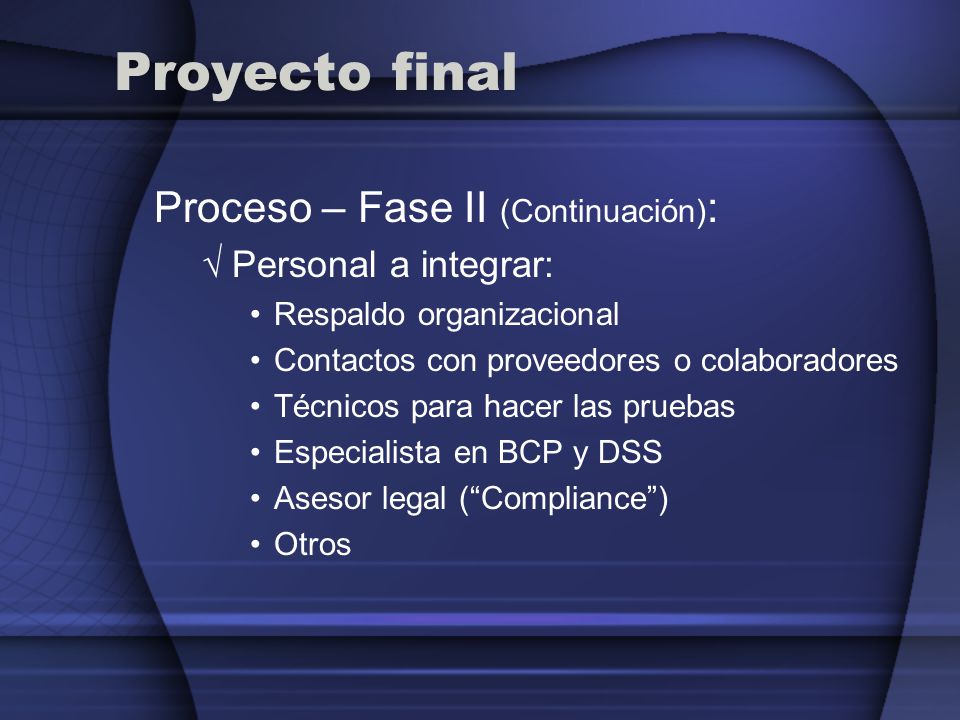 Proyecto final

Proceso – Fase II (Continuación):

√ Personal a integrar:

• Respaldo organizacional
• Contactos con proveedores o colaboradores
• Técnicos para hacer las pruebas
• Especialista en BCP y DSS
• Asesor legal (“Compliance”)
• Otros